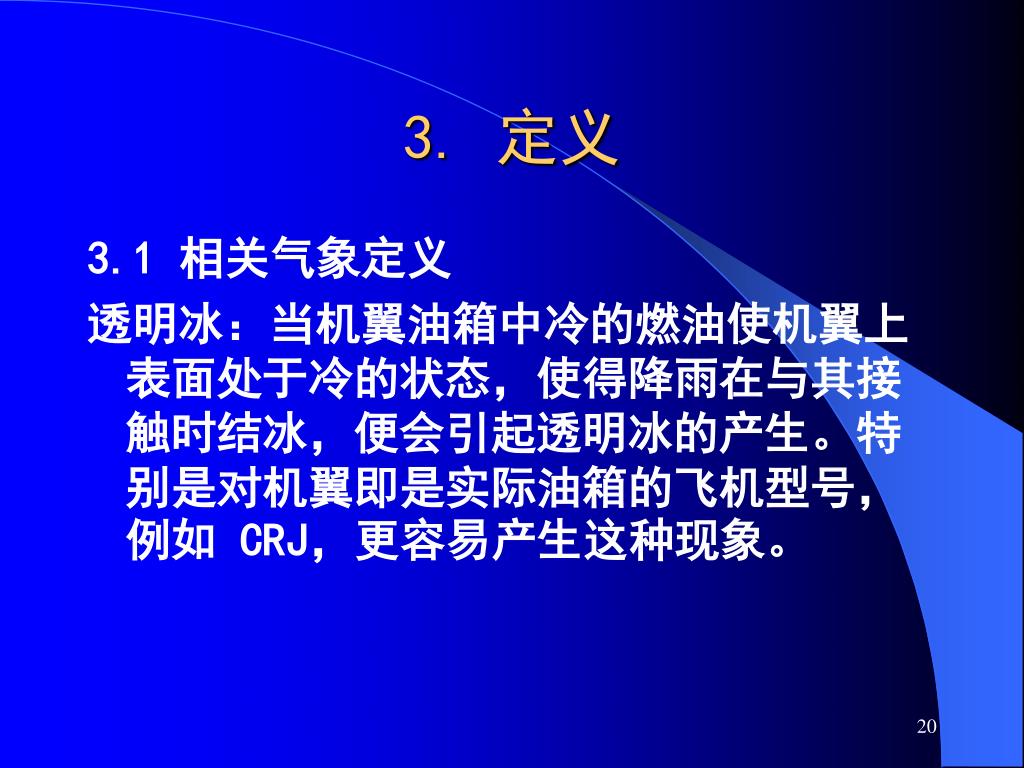 3. 定义

3.1 相关气象定义

透明冰：当机翼油箱中冷的燃油使机翼上表面处于冷的状态，使得降雨在与其接触时结冰，便会引起透明冰的产生。特别是对机翼即是实际油箱的飞机型号，例如 CRJ，更容易产生这种现象。

20